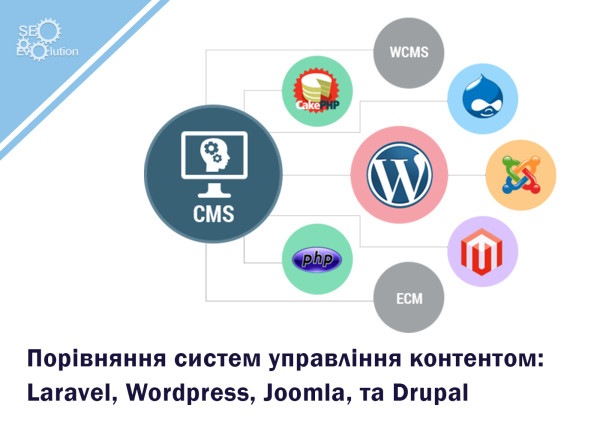 SEO Evolution

WCMS

CakePHP

CMS

php

ECM

Порівняння систем управління контентом: Laravel, Wordpress, Joomla, та Drupal